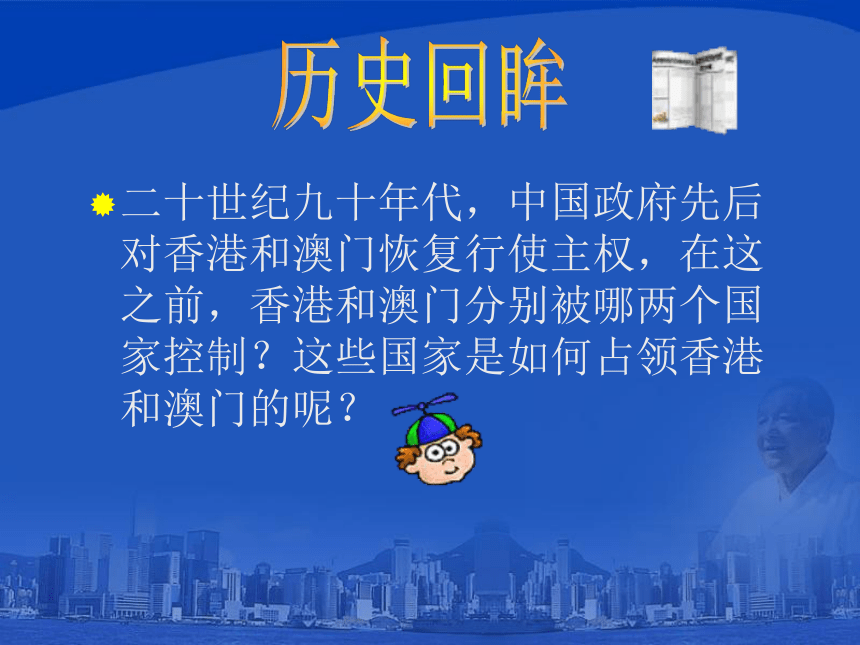 历史回眸

二十世纪九十年代，中国政府先后对香港和澳门恢复行使主权，在这之前，香港和澳门分别被哪两个国家控制？这些国家是如何占领香港和澳门的呢？